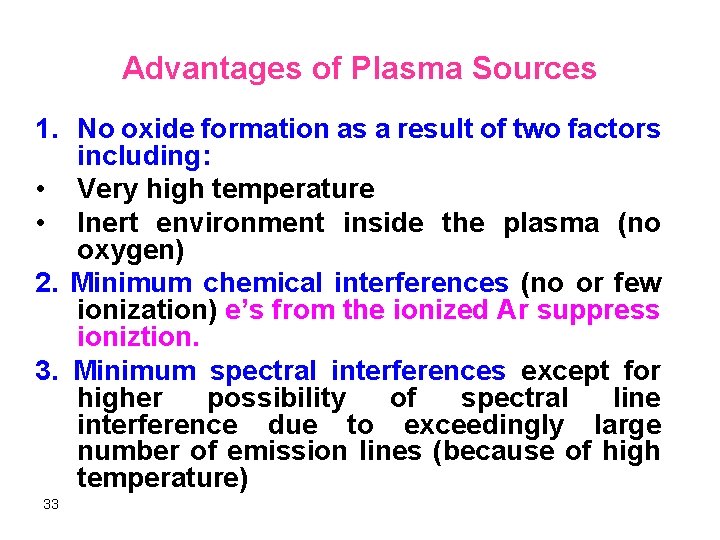 Advantages of Plasma Sources

1. No oxide formation as a result of two factors including:

• Very high temperature

• Inert environment inside the plasma (no oxygen)

2. Minimum chemical interferences (no or few ionization) e's from the ionized Ar suppress ioniztion.

3. Minimum spectral interferences except for higher possibility of spectral line interference due to exceedingly large number of emission lines (because of high temperature)

33